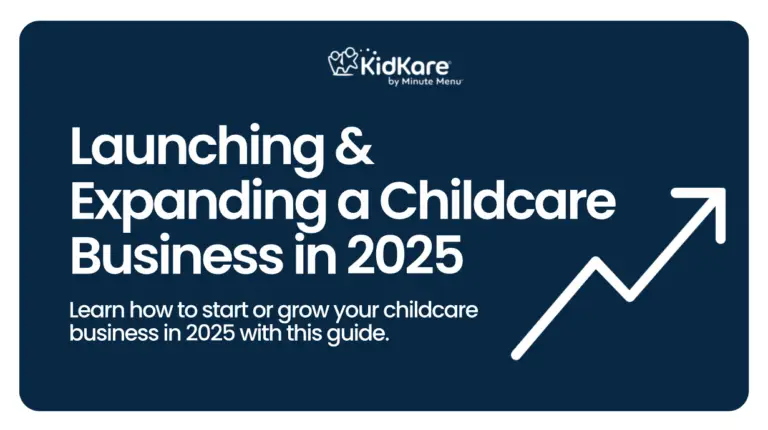 KidKare
by Minute Menu

Launching & Expanding a Childcare Business in 2025

Learn how to start or grow your childcare business in 2025 with this guide.